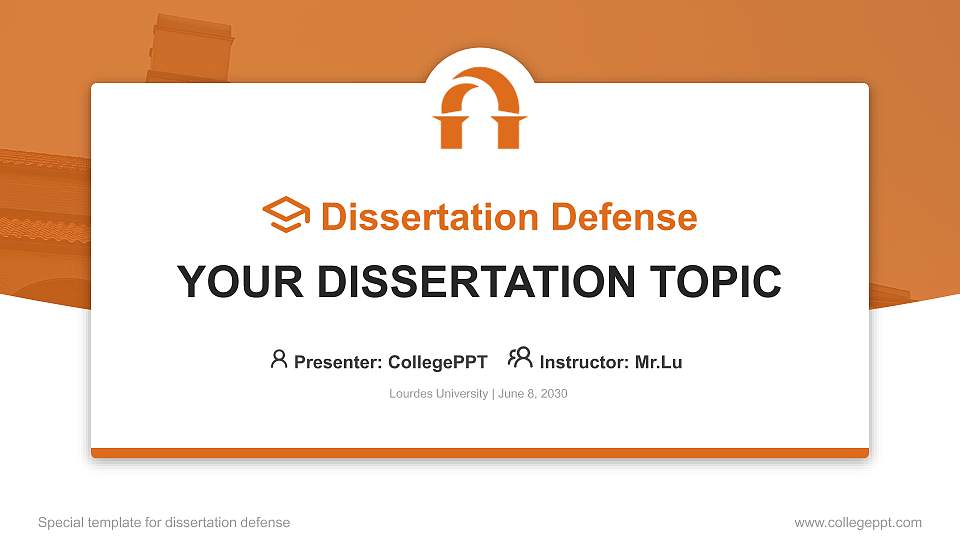 Dissertation Defense

YOUR DISSERTATION TOPIC

Presenter: CollegePPT Instructor: Mr.Lu

Lourdes University | June 8, 2030

Special template for dissertation defense

www.collegeppt.com